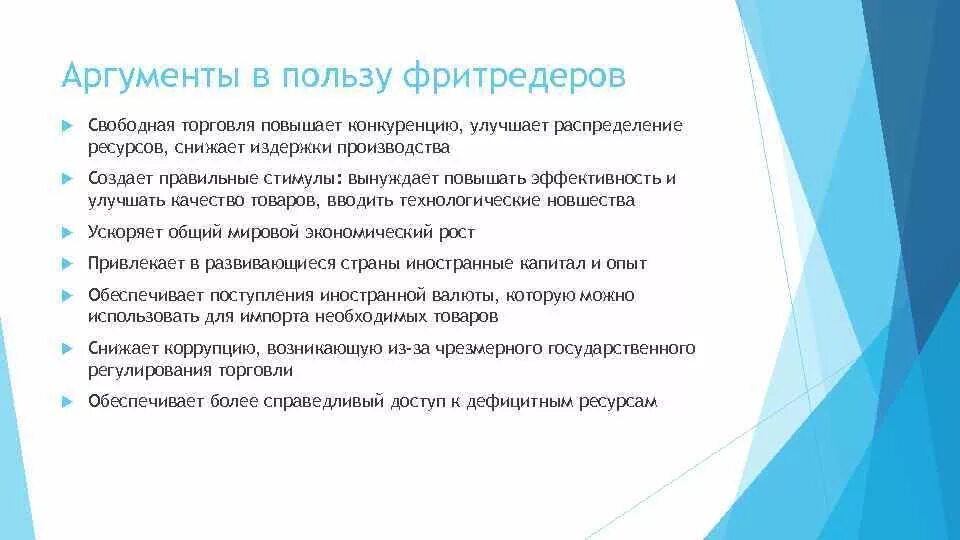 Аргументы в пользу фритредеров

Свободная торговля повышает конкуренцию, улучшает распределение ресурсов, снижает издержки производства

Создает правильные стимулы: вынуждает повышать эффективность и улучшать качество товаров, вводить технологические новшества

Ускоряет общий мировой экономический рост

Привлекает в развивающиеся страны иностранные капитал и опыт

Обеспечивает поступления иностранной валюты, которую можно использовать для импорта необходимых товаров

Снижает коррупцию, возникающую из-за чрезмерного государственного регулирования торговли

Обеспечивает более справедливый доступ к дефицитным ресурсам